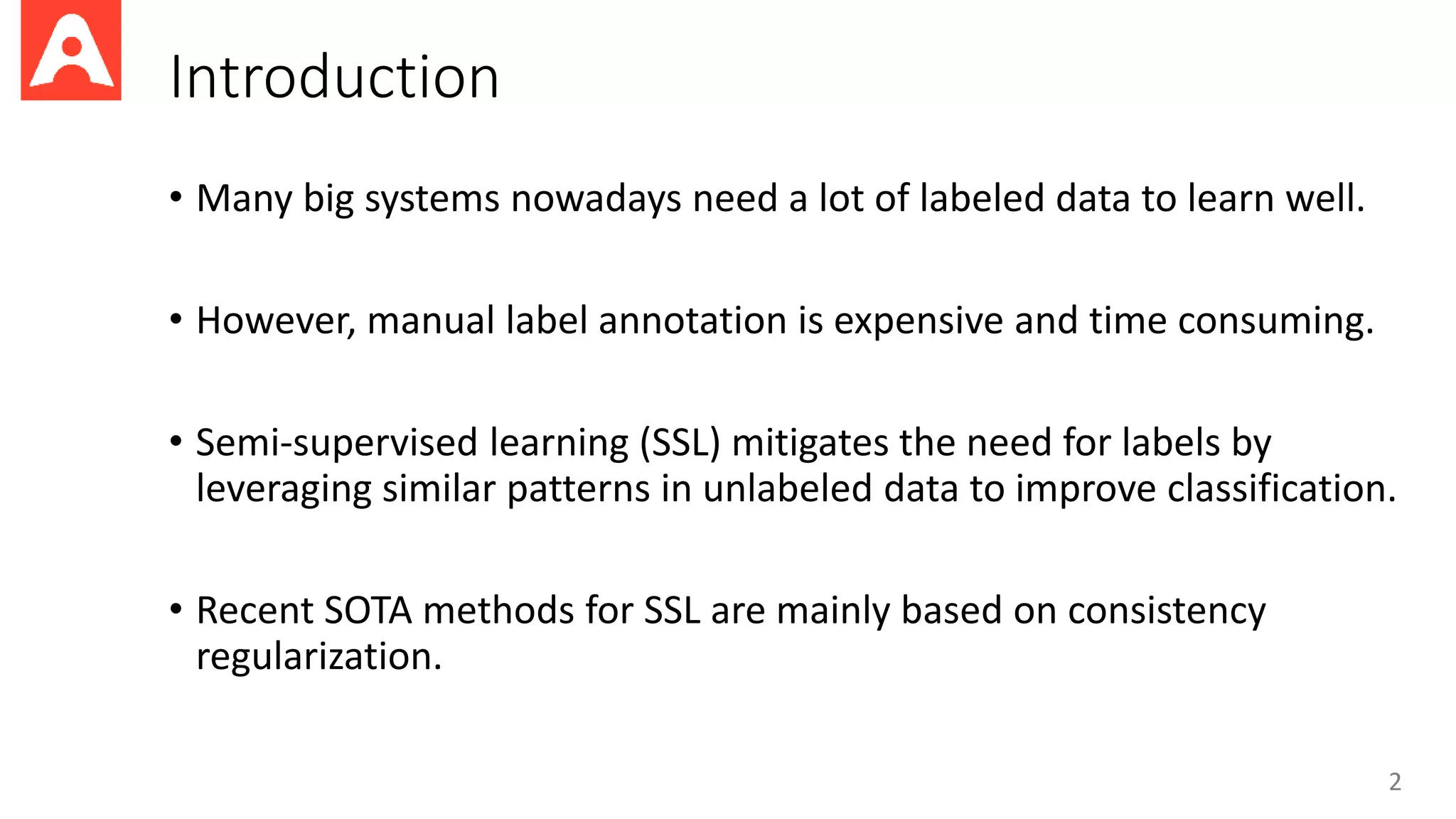 Introduction

• Many big systems nowadays need a lot of labeled data to learn well.

• However, manual label annotation is expensive and time consuming.

• Semi-supervised learning (SSL) mitigates the need for labels by leveraging similar patterns in unlabeled data to improve classification.

• Recent SOTA methods for SSL are mainly based on consistency regularization.

2